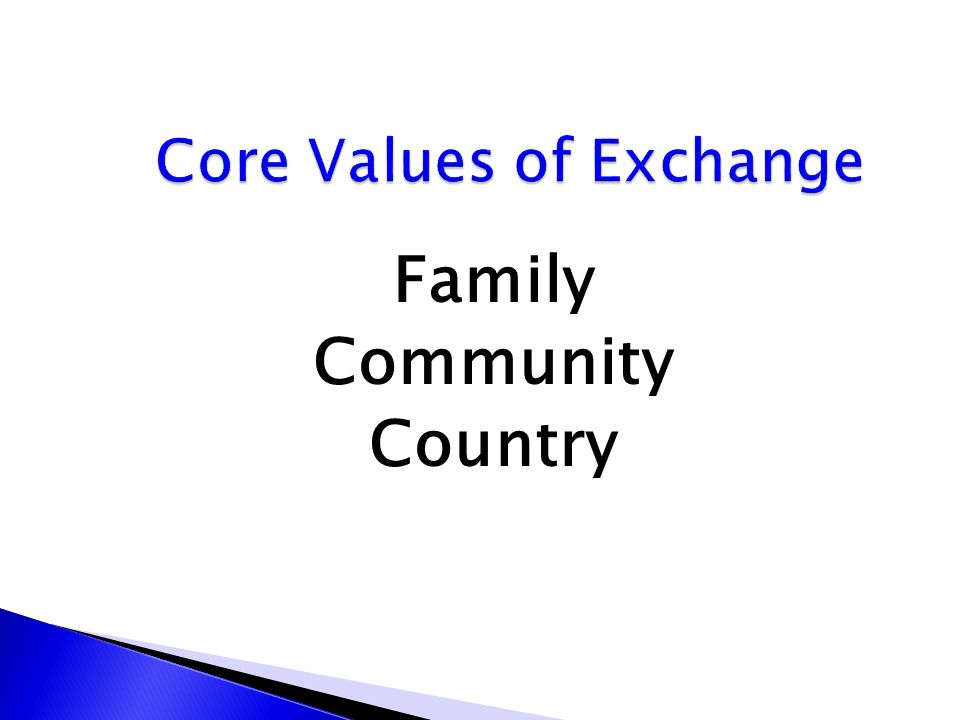 Core Values of Exchange

Family
Community
Country